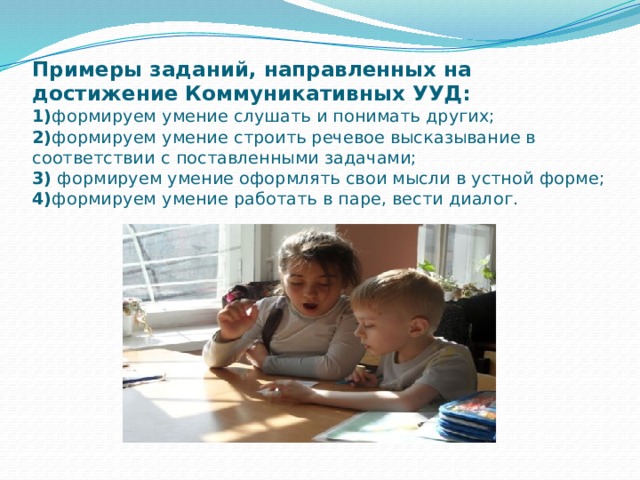 Примеры заданий, направленных на достижение Коммуникативных УУД:
1)формируем умение слушать и понимать других;
2)формируем умение строить речевое высказывание в соответствии с поставленными задачами;
3) формируем умение оформлять свои мысли в устной форме;
4)формируем умение работать в паре, вести диалог.